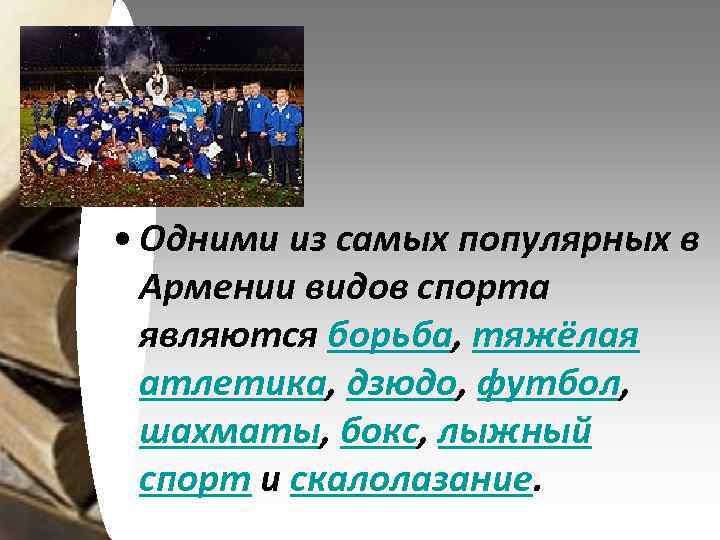 • Одними из самых популярных в Армении видов спорта являются борьба, тяжёлая атлетика, дзюдо, футбол, шахматы, бокс, лыжный спорт и скалолазание.